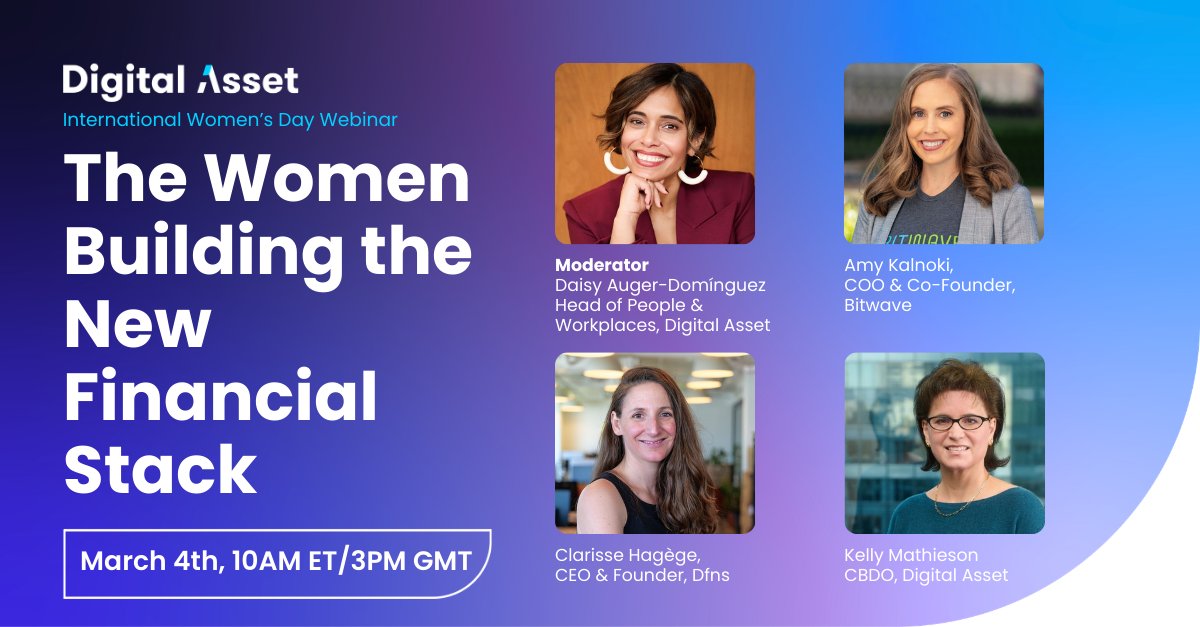 Digital Asset
International Women's Day Webinar

The Women Building the New Financial Stack

March 4th, 10AM ET/3PM GMT

Moderator
Daisy Auger-Domínguez
Head of People & Workplaces, Digital Asset

Amy Kalnoki,
COO & Co-Founder,
Bitwave

Clarisse Hagège,
CEO & Founder, Dfns

Kelly Mathieson
CBDO, Digital Asset